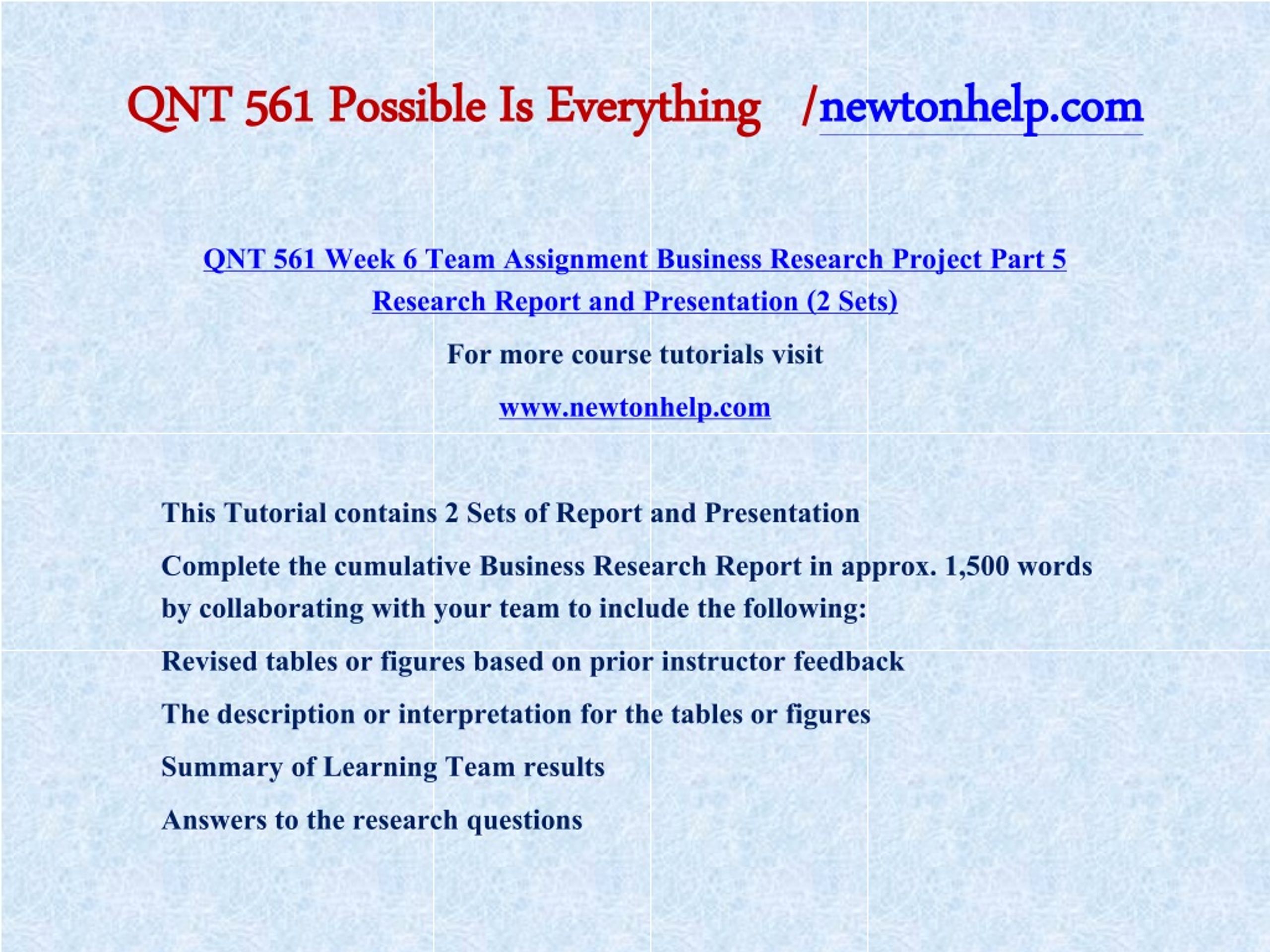 QNT 561 Possible Is Everything /newtonhelp.com

QNT 561 Week 6 Team Assignment Business Research Project Part 5 Research Report and Presentation (2 Sets)

For more course tutorials visit

www.newtonhelp.com

This Tutorial contains 2 Sets of Report and Presentation

Complete the cumulative Business Research Report in approx. 1,500 words by collaborating with your team to include the following:

Revised tables or figures based on prior instructor feedback

The description or interpretation for the tables or figures

Summary of Learning Team results

Answers to the research questions